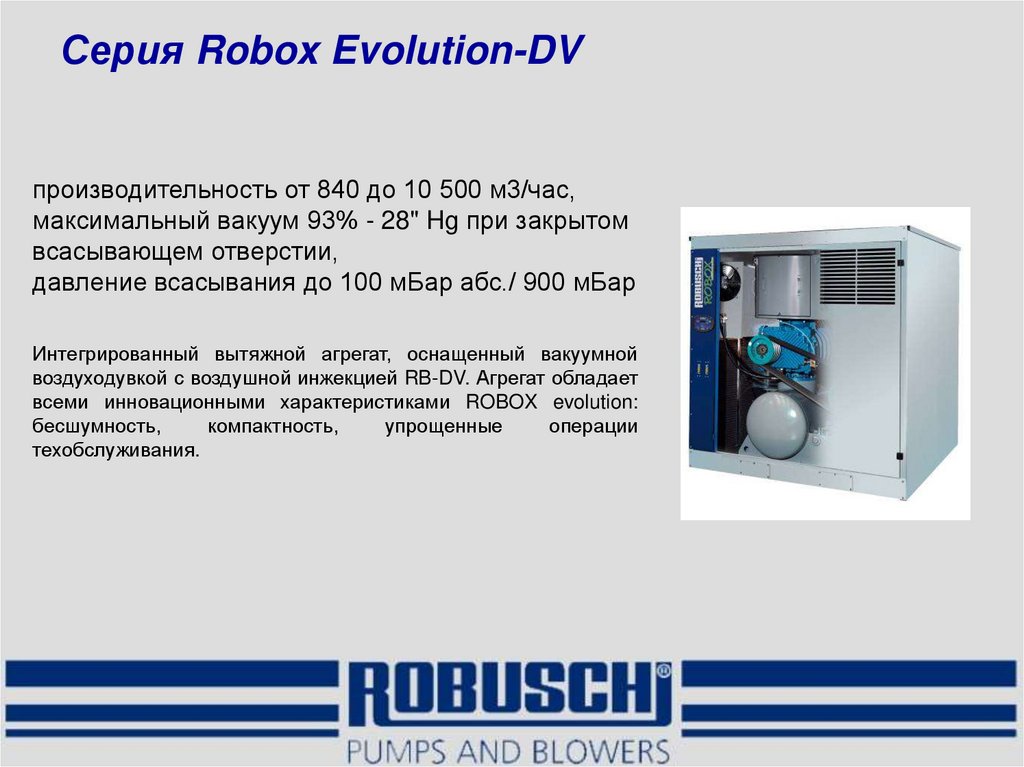 Серия Robox Evolution-DV

производительность от 840 до 10 500 м3/час, максимальный вакуум 93% - 28" Hg при закрытом всасывающем отверстии, давление всасывания до 100 мБар абс./ 900 мБар

Интегрированный вытяжной агрегат, оснащенный вакуумной воздуходувкой с воздушной инжекцией RB-DV. Агрегат обладает всеми инновационными характеристиками ROBOX evolution: бесшумность, компактность, упрощенные операции техобслуживания.

ROBUSCHI
ROBOX

ROBUSCHI®
PUMPS AND BLOWERS